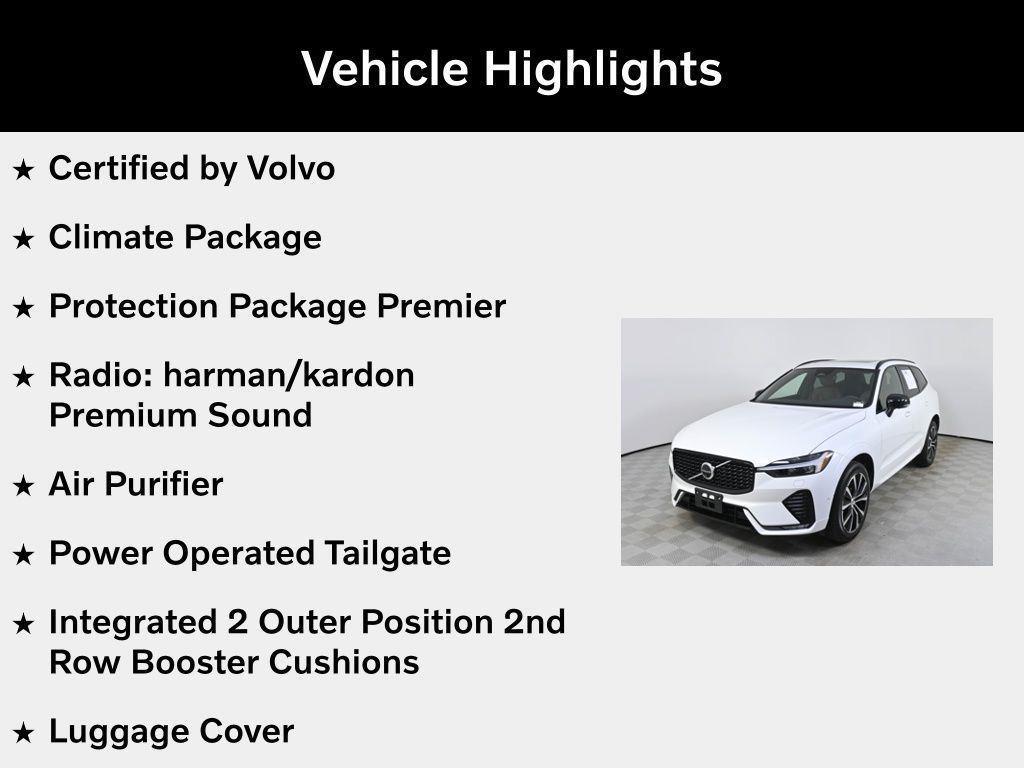 Vehicle Highlights

★ Certified by Volvo

★ Climate Package

★ Protection Package Premier

★ Radio: harman/kardon Premium Sound

★ Air Purifier

★ Power Operated Tailgate

★ Integrated 2 Outer Position 2nd Row Booster Cushions

★ Luggage Cover